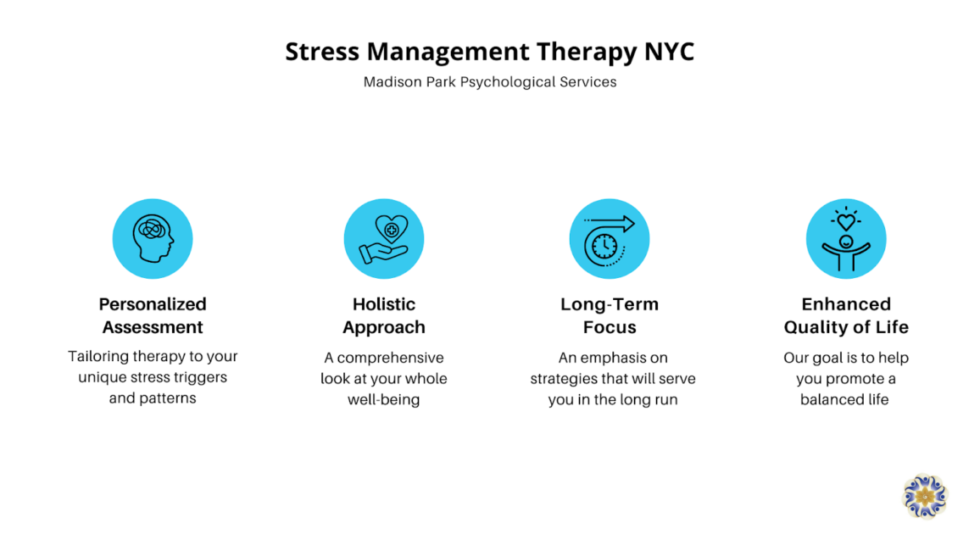 Stress Management Therapy NYC

Madison Park Psychological Services

Personalized Assessment

Tailoring therapy to your unique stress triggers and patterns

Holistic Approach

A comprehensive look at your whole well-being

Long-Term Focus

An emphasis on strategies that will serve you in the long run

Enhanced Quality of Life

Our goal is to help you promote a balanced life